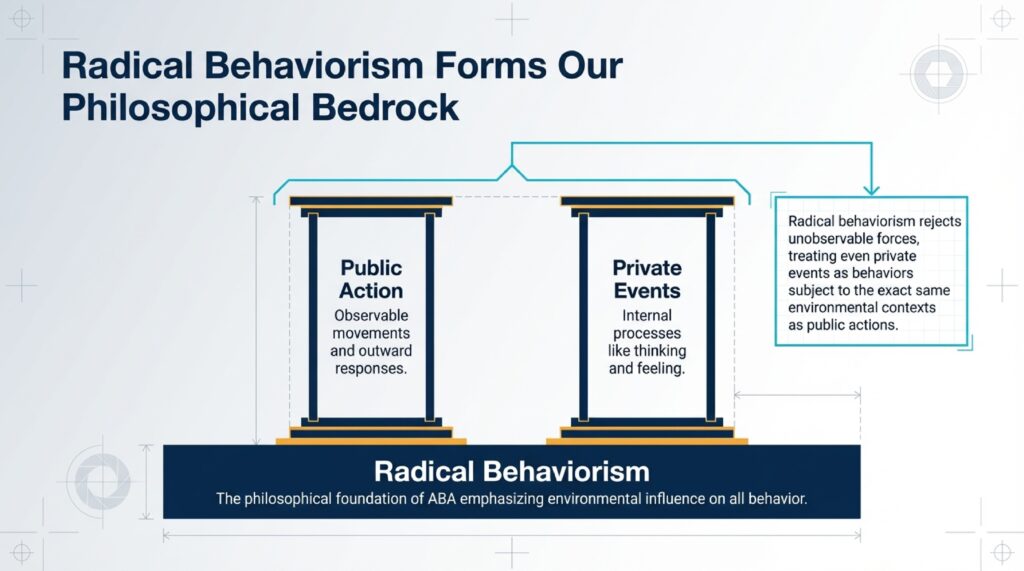 Radical Behaviorism Forms Our Philosophical Bedrock

Public Action
Observable movements and outward responses.

Private Events
Internal processes like thinking and feeling.

Radical behaviorism rejects unobservable forces, treating even private events as behaviors subject to the exact same environmental contexts as public actions.

Radical Behaviorism
The philosophical foundation of ABA emphasizing environmental influence on all behavior.